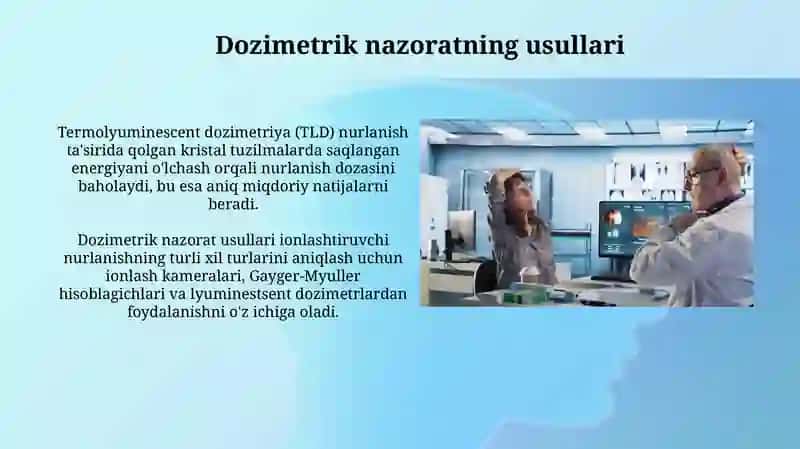 Dozimetrik nazoratning usullari

Termolyuminescent dozimetriya (TLD) nurlanish ta'sirida qolgan kristal tuzilmalarda saqlangan energiyani o'lchash orqali nurlanish dozasini baholaydi, bu esa aniq miqdoriy natijalarni beradi.

Dozimetrik nazorat usullari ionlashtiruvchi nurlanishning turli xil turlarini aniqlash uchun ionlash kameralari, Gayger-Myuller hisoblagichlari va lyuminestsent dozimetrlardan foydalanishni o'z ichiga oladi.